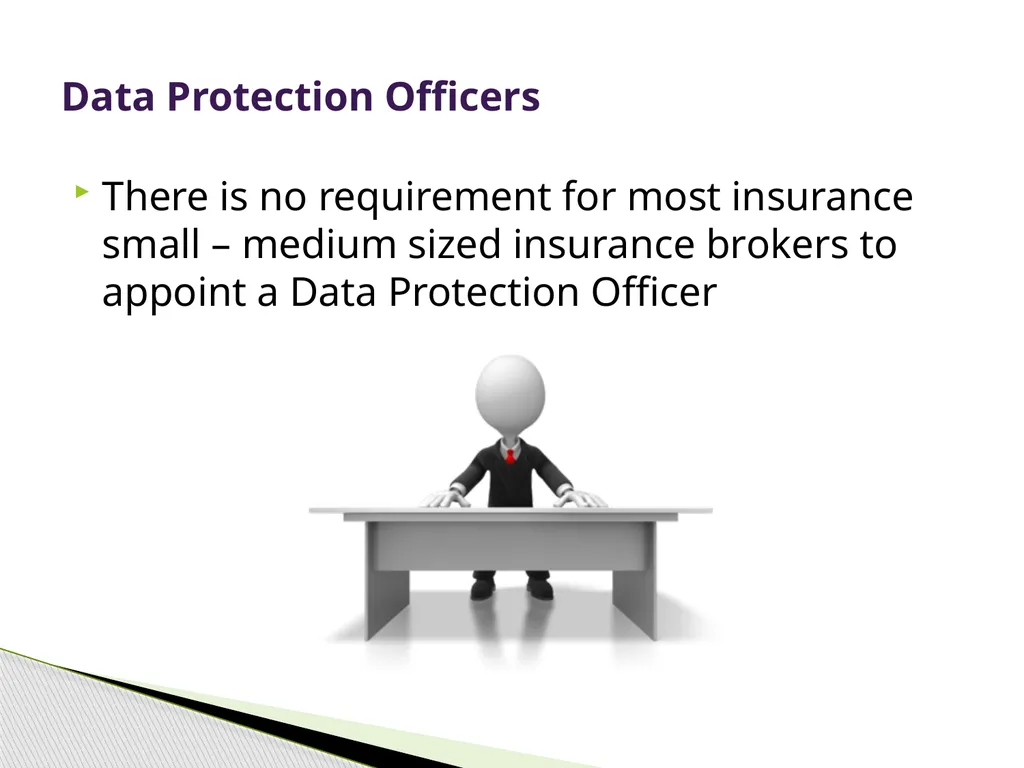 Data Protection Officers

There is no requirement for most insurance small – medium sized insurance brokers to appoint a Data Protection Officer